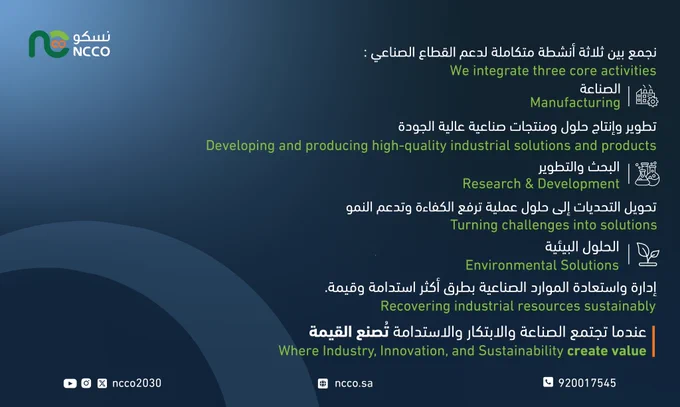 نسكو
NCCO

نجمع بين ثلاثة أنشطة متكاملة لدعم القطاع الصناعي :
We integrate three core activities

الصناعة
Manufacturing

تطوير وإنتاج حلول ومنتجات صناعية عالية الجودة
Developing and producing high-quality industrial solutions and products

البحث والتطوير
Research & Development

تحويل التحديات إلى حلول عملية ترفع الكفاءة وتدعم النمو
Turning challenges into solutions

الحلول البيئية
Environmental Solutions

إدارة واستعادة الموارد الصناعية بطرق أكثر استدامة وقيمة.
Recovering industrial resources sustainably

عندما تجتمع الصناعة والابتكار والاستدامة تُصنع القيمة
Where Industry, Innovation, and Sustainability create value

ncco2030

ncco.sa

920017545